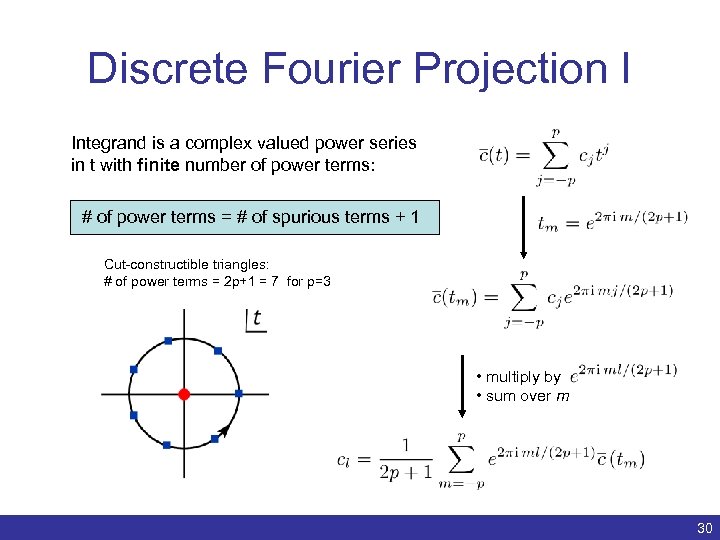 Discrete Fourier Projection I

Integrand is a complex valued power series in t with finite number of power terms:

# of power terms = # of spurious terms + 1

Cut-constructible triangles:
# of power terms = 2p+1 = 7 for p=3

$t$

$\overline{c}(t) = \sum_{j=-p}^{p} c_j t^j$

$t_m = e^{2\pi i\, m/(2p+1)}$

$\overline{c}(t_m) = \sum_{j=-p}^{p} c_j e^{2\pi i\, mj/(2p+1)}$

• multiply by $e^{2\pi i\, ml/(2p+1)}$
• sum over $m$

$c_l = \frac{1}{2p+1} \sum_{m=-p}^{p} e^{2\pi i\, ml/(2p+1)} \overline{c}(t_m)$

30